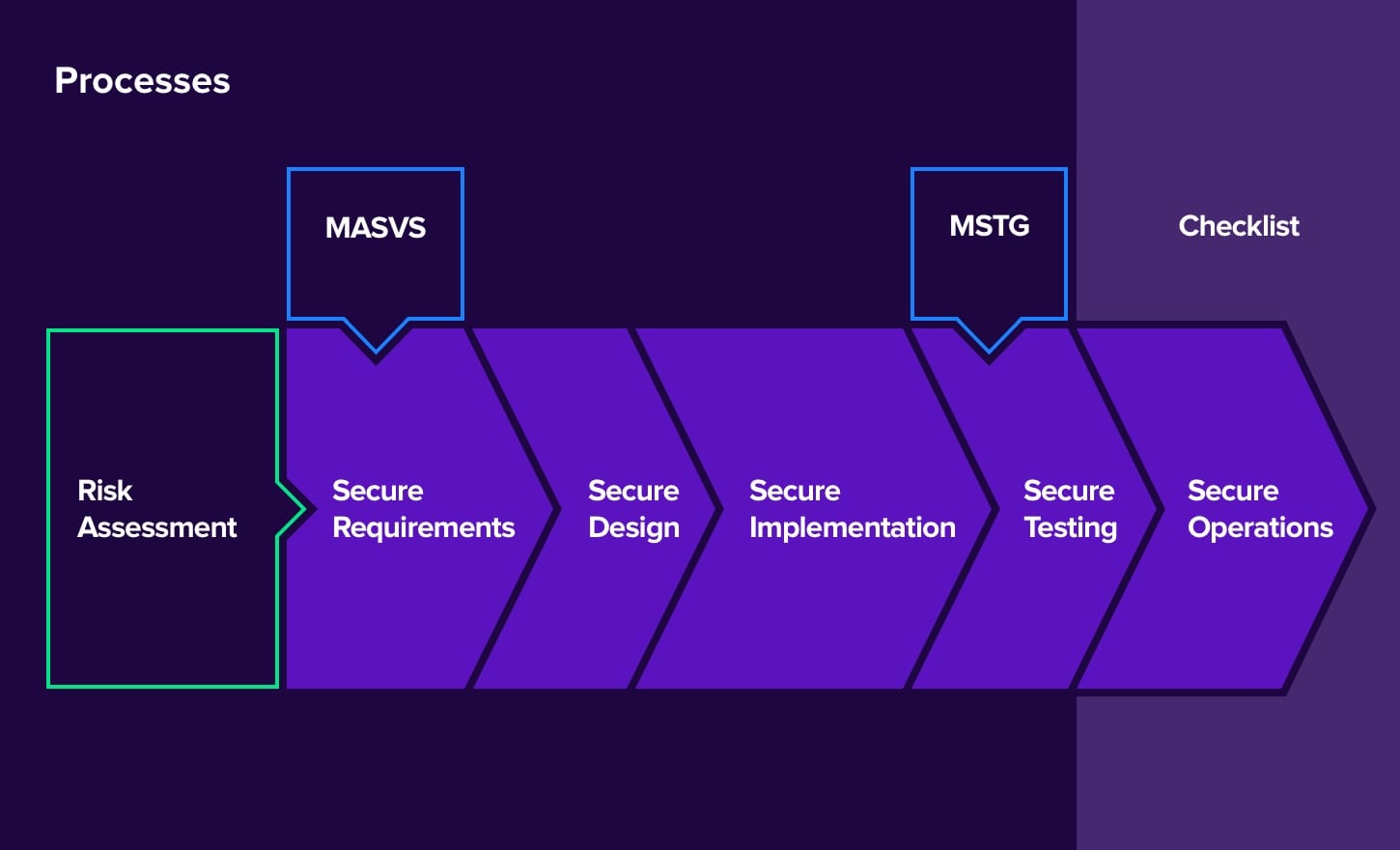 Processes

MASVS

MSTG

Checklist

Risk Assessment

Secure Requirements

Secure Design

Secure Implementation

Secure Testing

Secure Operations